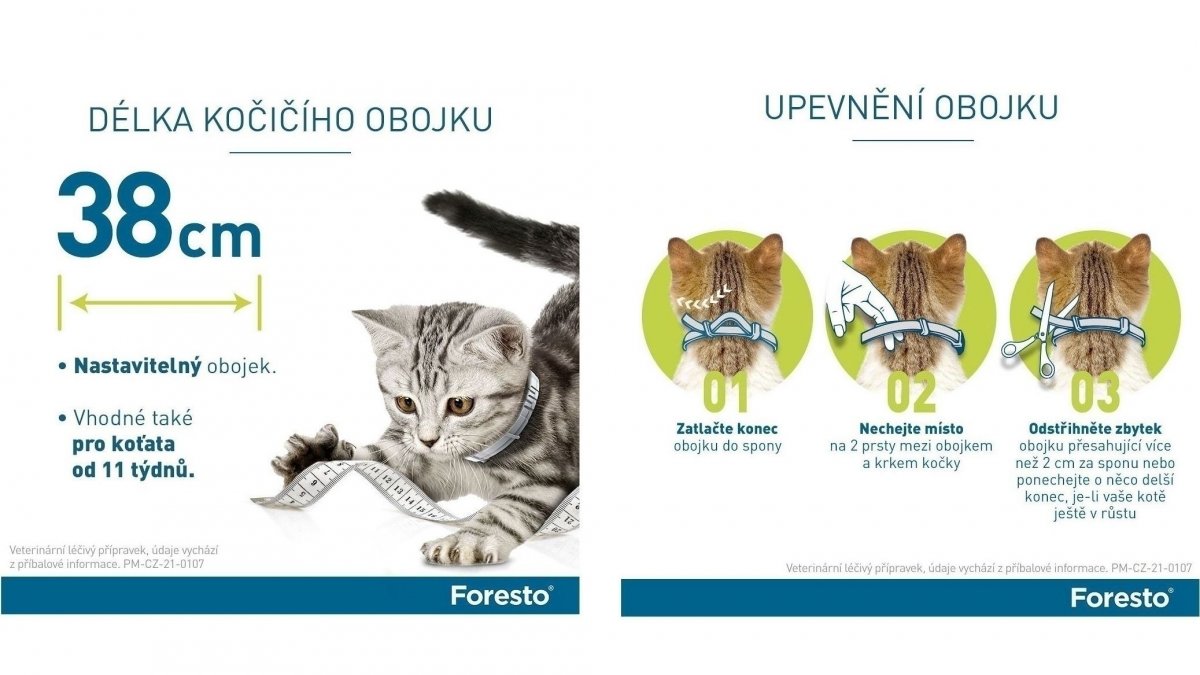 DÉLKA KOČIČÍHO OBOJKU

38cm

• Nastavitelný obojek.

• Vhodné také pro koťata od 11 týdnů.

Veterinární léčivý přípravek, údaje vychází z příbalové informace. PM-CZ-21-0107

Foresto®

UPEVNĚNÍ OBOJKU

01
Zatlačte konec obojku do spony

02
Nechejte místo na 2 prsty mezi obojkem a krkem kočky

03
Odstřihněte zbytek obojku přesahující více než 2 cm za sponu nebo ponechejte o něco delší konec, je-li vaše kotě ještě v růstu

Veterinární léčivý přípravek, údaje vychází z příbalové informace. PM-CZ-21-0107

Foresto®